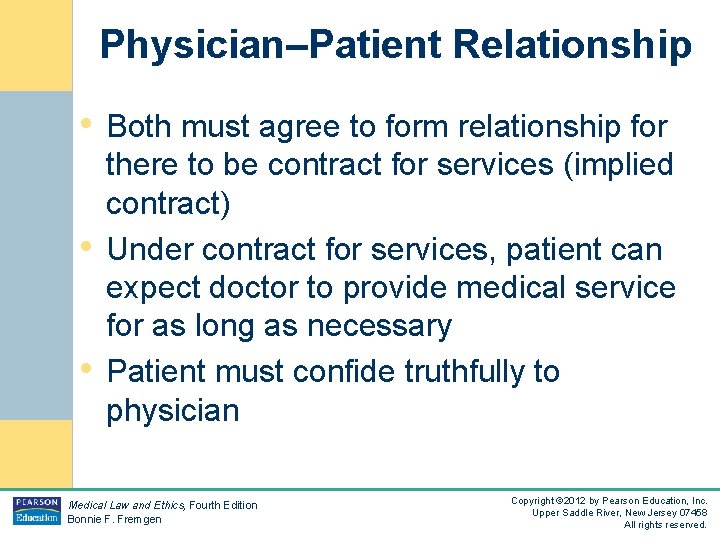 Physician–Patient Relationship

• Both must agree to form relationship for there to be contract for services (implied contract)

• Under contract for services, patient can expect doctor to provide medical service for as long as necessary

• Patient must confide truthfully to physician

PEARSON Education

Medical Law and Ethics, Fourth Edition
Bonnie F. Fremgen

Copyright ©2012 by Pearson Education, Inc.
Upper Saddle River, New Jersey 07458
All rights reserved.